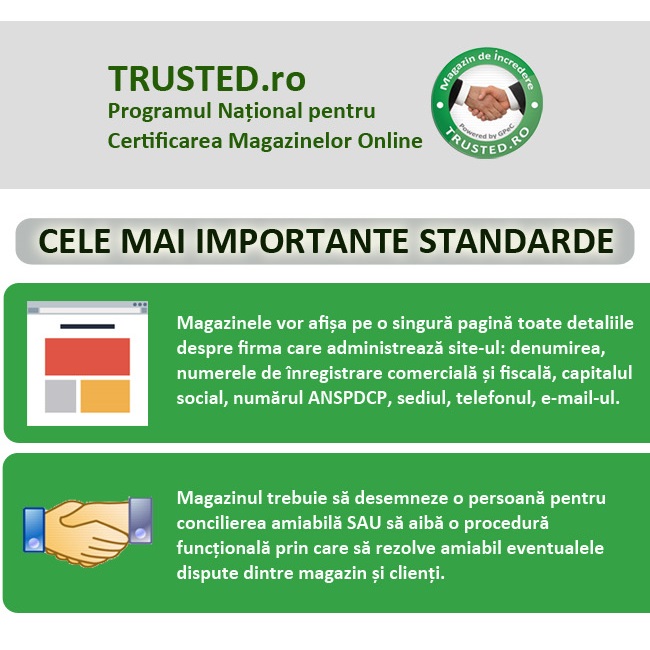 TRUSTED.ro
Programul Național pentru Certificarea Magazinelor Online

Magazin de încredere
Powered by GPeC
TRUSTED.RO

CELE MAI IMPORTANTE STANDARDE

Magazinele vor afișa pe o singură pagină toate detaliile despre firma care administrează site-ul: denumirea, numerele de înregistrare comercială și fiscală, capitalul social, numărul ANSPDCP, sediul, telefonul, e-mail-ul.

Magazinul trebuie să desemneze o persoană pentru concilierea amiabilă SAU să aibă o procedură funcțională prin care să rezolve amiabil eventualele dispute dintre magazin și clienți.